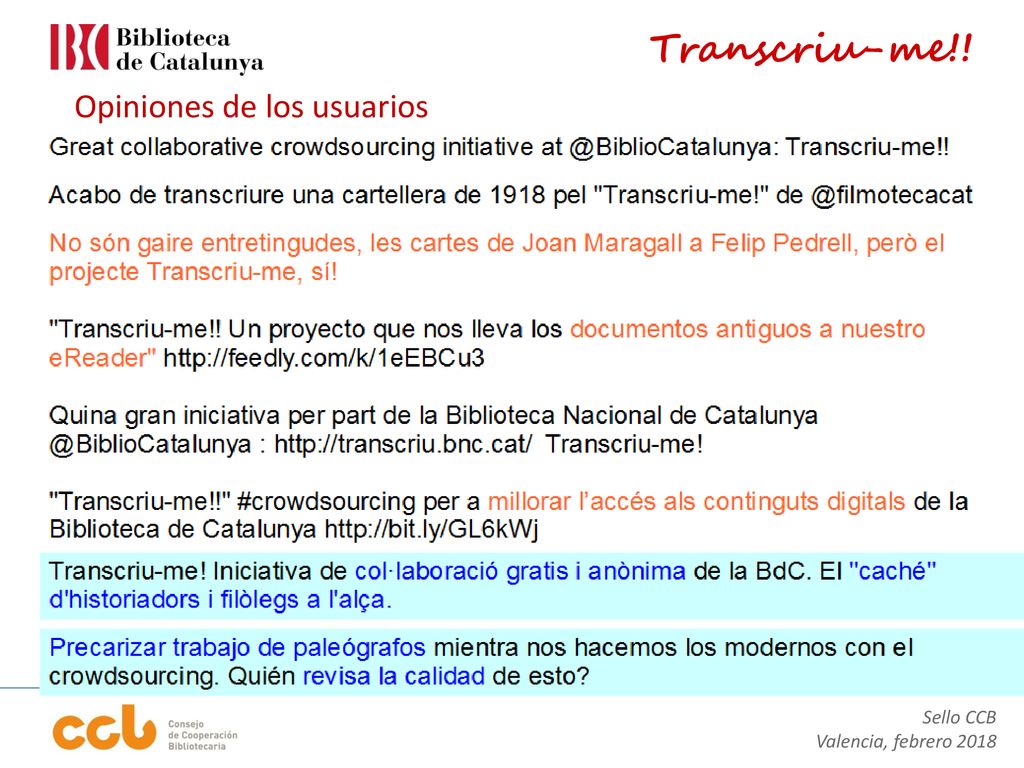 BC Biblioteca de Catalunya

Transcriu-me!!

Opiniones de los usuarios

Great collaborative crowdsourcing initiative at @BiblioCatalunya: Transcriu-me!!

Acabo de transcriure una cartellera de 1918 pel "Transcriu-me!" de @filmotecacat

No són gaire entretingudes, les cartes de Joan Maragall a Felip Pedrell, però el projecte Transcriu-me, sí!

"Transcriu-me!! Un proyecto que nos lleva los documentos antiguos a nuestro eReader" http://feedly.com/k/1eEBCu3

Quina gran iniciativa per part de la Biblioteca Nacional de Catalunya @BiblioCatalunya : http://transcriu.bnc.cat/ Transcriu-me!

"Transcriu-me!!" #crowdsourcing per a millorar l'accés als continguts digitals de la Biblioteca de Catalunya http://bit.ly/GL6kWj

Transcriu-me! Iniciativa de col·laboració gratis i anònima de la BdC. El "caché" d'historiadors i filòlegs a l'alça.

Precarizar trabajo de paleógrafos mientra nos hacemos los modernos con el crowdsourcing. Quién revisa la calidad de esto?

ccb Consejo de Cooperación Bibliotecaria

Sello CCB
Valencia, febrero 2018